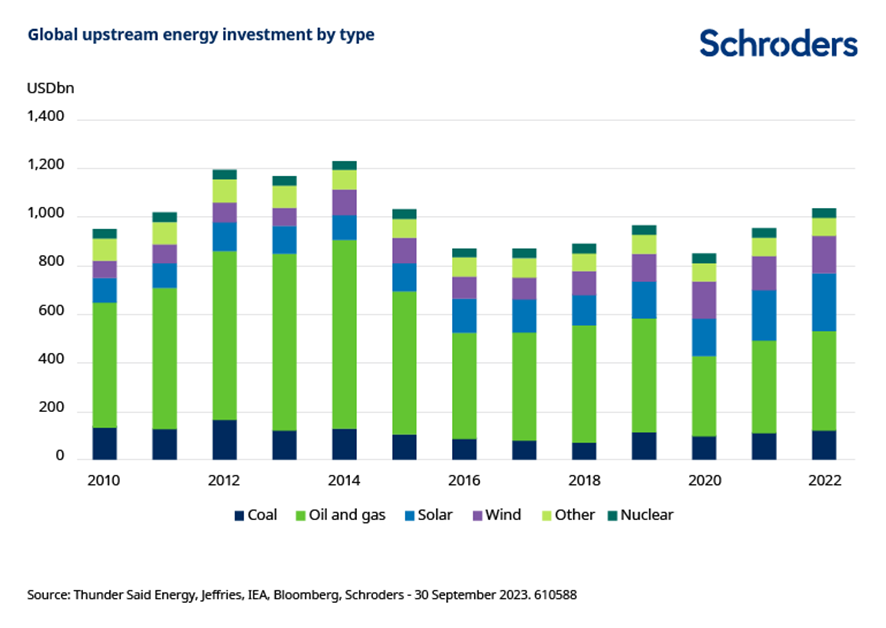 Global upstream energy investment by type

Schroders

USDbn

1,400
1,200
1,000
800
600
400
200
0

2010
2012
2014
2016
2018
2020
2022

Coal
Oil and gas
Solar
Wind
Other
Nuclear

Source: Thunder Said Energy, Jeffries, IEA, Bloomberg, Schroders - 30 September 2023. 610588